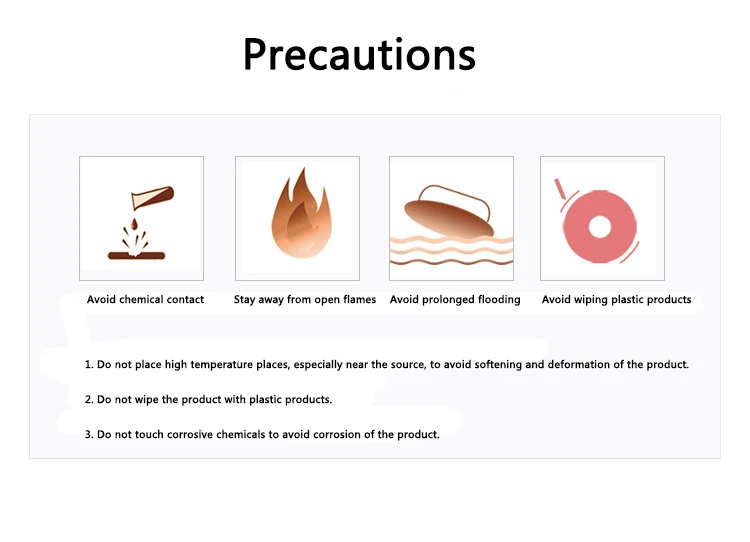 Precautions

Avoid chemical contact

Stay away from open flames

Avoid prolonged flooding

Avoid wiping plastic products

1. Do not place high temperature places, especially near the source, to avoid softening and deformation of the product.

2. Do not wipe the product with plastic products.

3. Do not touch corrosive chemicals to avoid corrosion of the product.